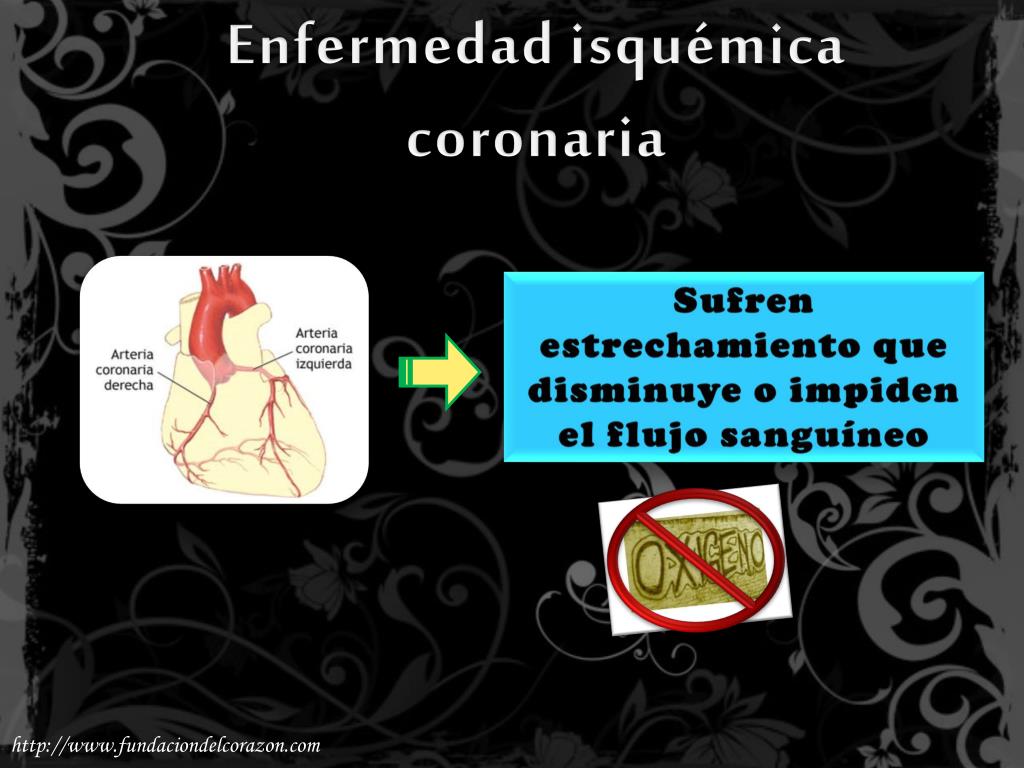 Enfermedad isquémica coronaria

Arteria coronaria derecha

Arteria coronaria izquierda

Sufren estrechamiento que disminuye o impiden el flujo sanguíneo

OXIGENO

http://www.fundaciondelcorazon.com